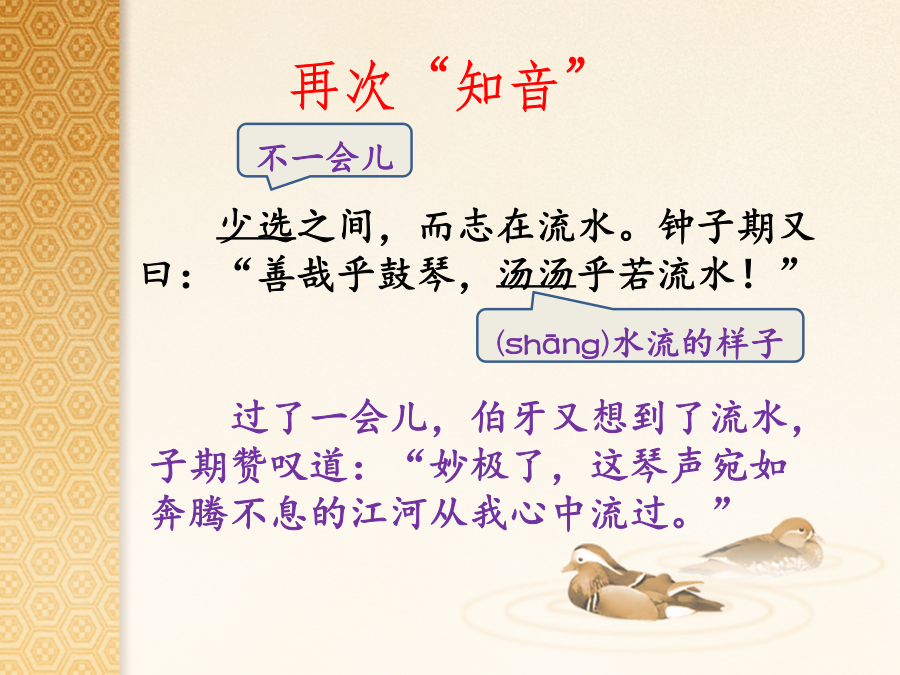 再次“知音”

不一会儿

少选之间，而志在流水。钟子期又曰：“善哉乎鼓琴，汤汤乎若流水！”

(shāng)水流的样子

过了一会儿，伯牙又想到了流水，子期赞叹道：“妙极了，这琴声宛如奔腾不息的江河从我心中流过。”